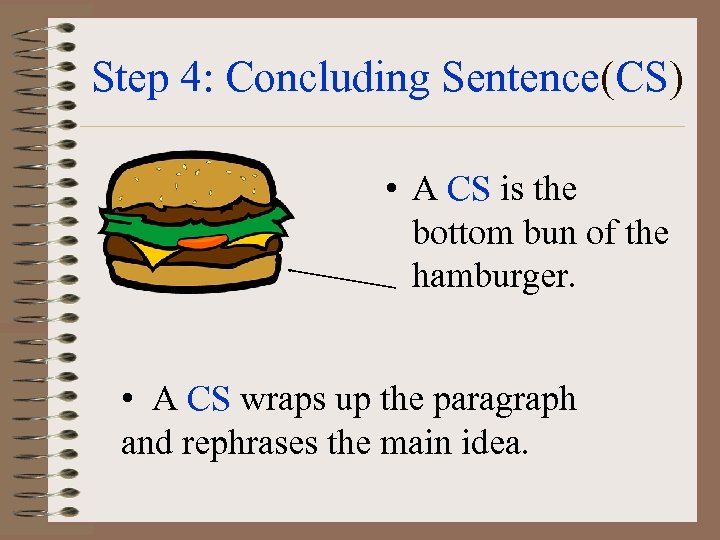 Step 4: Concluding Sentence(CS)

• A CS is the bottom bun of the hamburger.

• A CS wraps up the paragraph and rephrases the main idea.